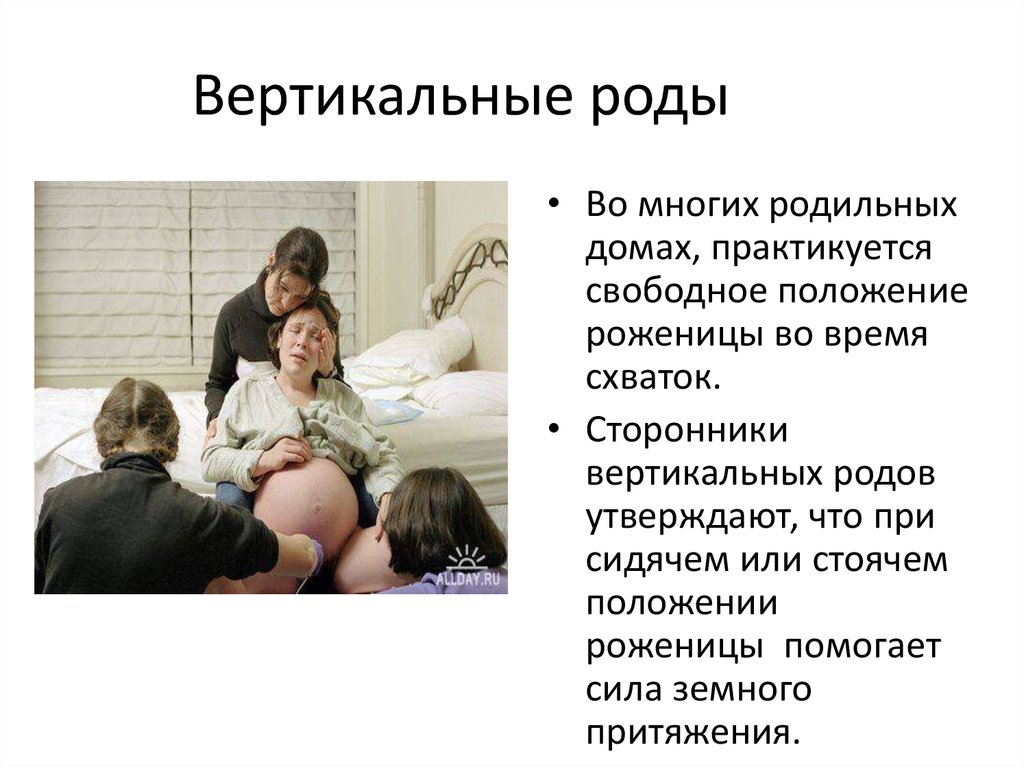 Вертикальные роды

ALLDAY.RU

• Во многих родильных домах, практикуется свободное положение роженицы во время схваток.

• Сторонники вертикальных родов утверждают, что при сидячем или стоячем положении роженицы помогает сила земного притяжения.